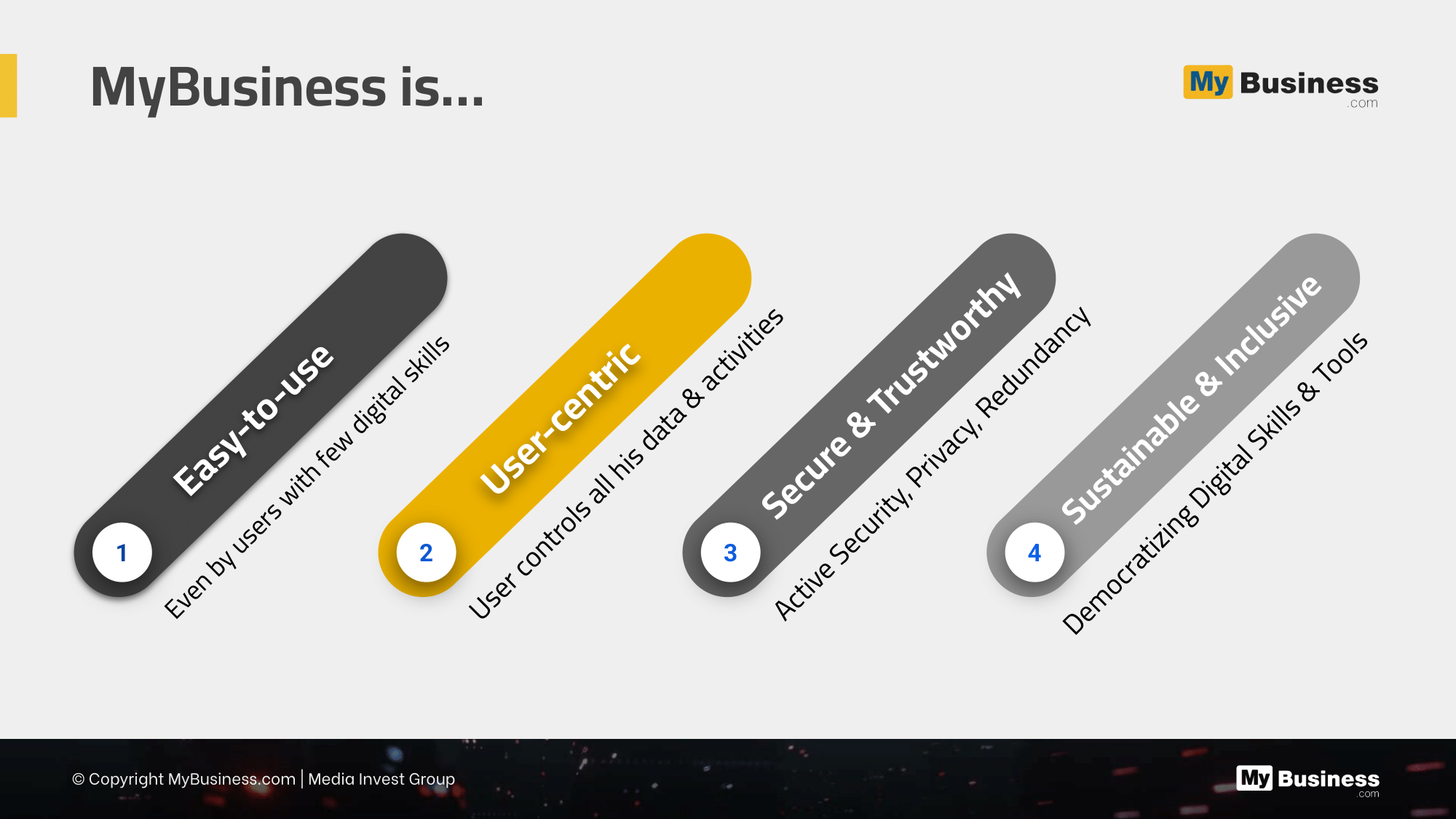 MyBusiness is...

My Business .com

1
Easy-to-use
Even by users with few digital skills

2
User-centric
User controls all his data & activities

3
Secure & Trustworthy
Active Security, Privacy, Redundancy

4
Sustainable & Inclusive
Democratizing Digital Skills & Tools

© Copyright MyBusiness.com | Media Invest Group

My Business .com